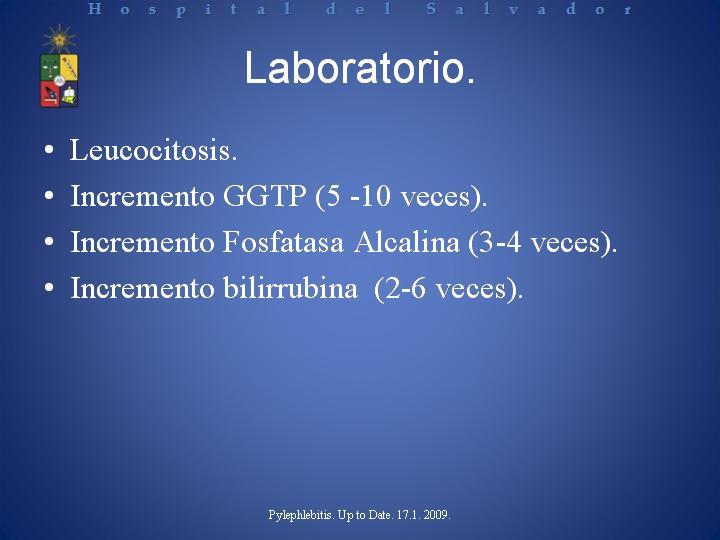 Hospital del Salvador

Laboratorio.

• Leucocitosis.
• Incremento GGTP (5 -10 veces).
• Incremento Fosfatasa Alcalina (3-4 veces).
• Incremento bilirrubina (2-6 veces).

Pylephlebitis. Up to Date. 17.1. 2009.